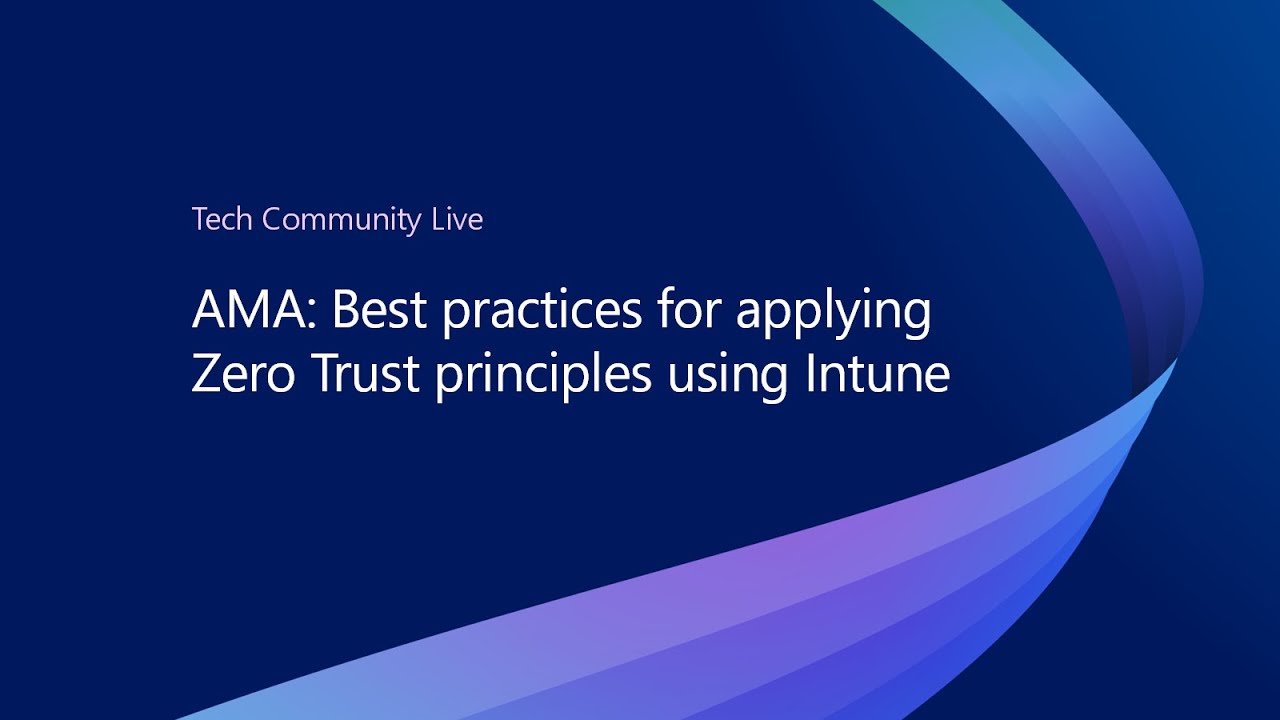 Tech Community Live

AMA: Best practices for applying Zero Trust principles using Intune